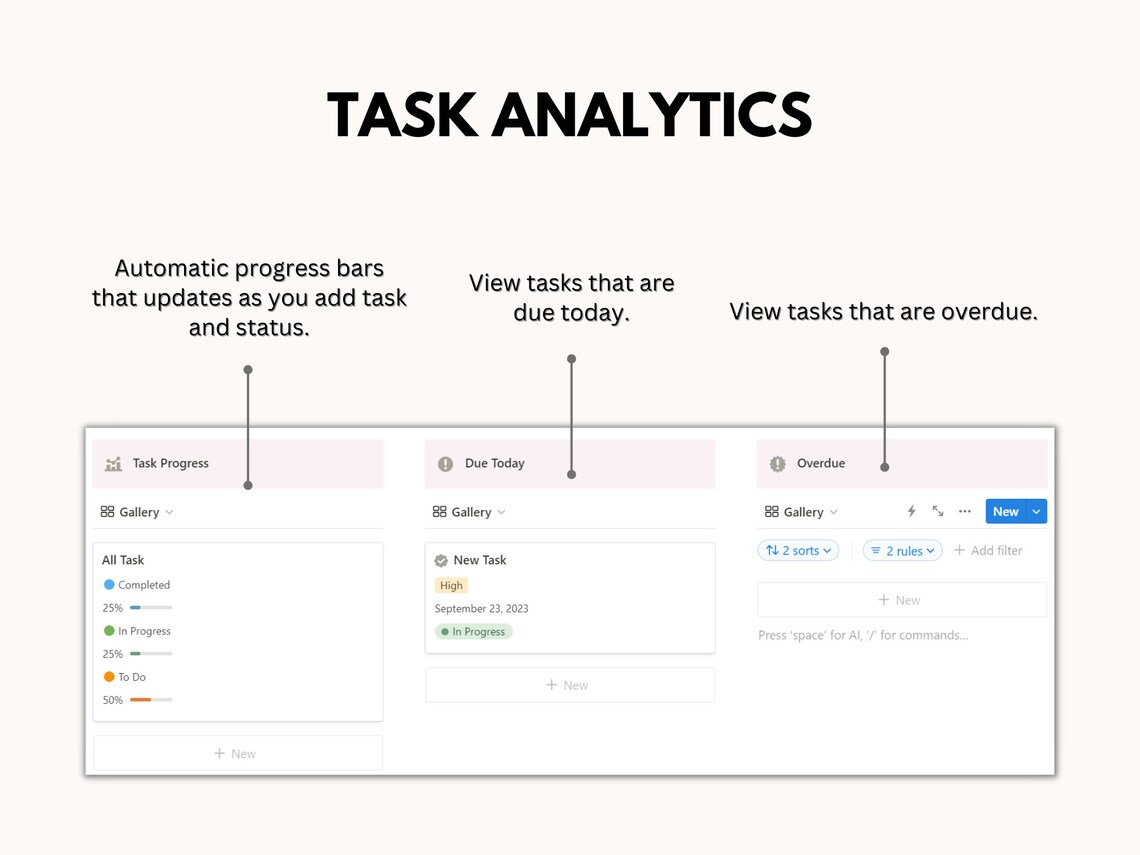 TASK ANALYTICS

Automatic progress bars that updates as you add task and status.

View tasks that are due today.

View tasks that are overdue.

Task Progress

Gallery

All Task

Completed

25%

In Progress

25%

To Do

50%

+ New

Due Today

Gallery

New Task

High

September 23, 2023

In Progress

+ New

Overdue

Gallery

New

2 sorts

2 rules

+ Add filter

+ New

Press 'space' for AI, '/' for commands...